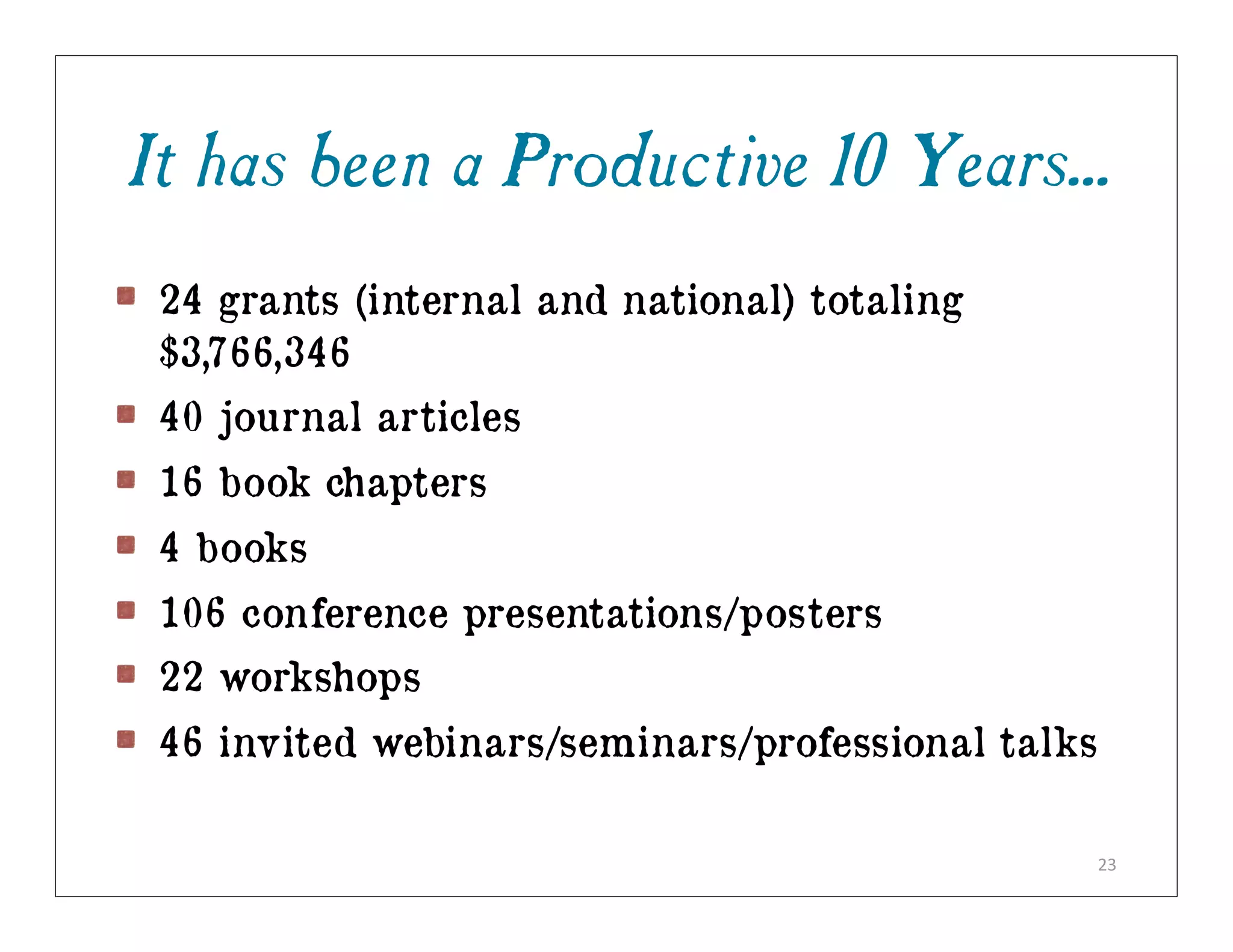 It has been a Productive 10 Years...

- 24 grants (internal and national) totaling \$3,766,346
- 40 journal articles
- 16 book chapters
- 4 books
- 106 conference presentations/posters
- 22 workshops
- 46 invited webinars/seminars/professional talks

23